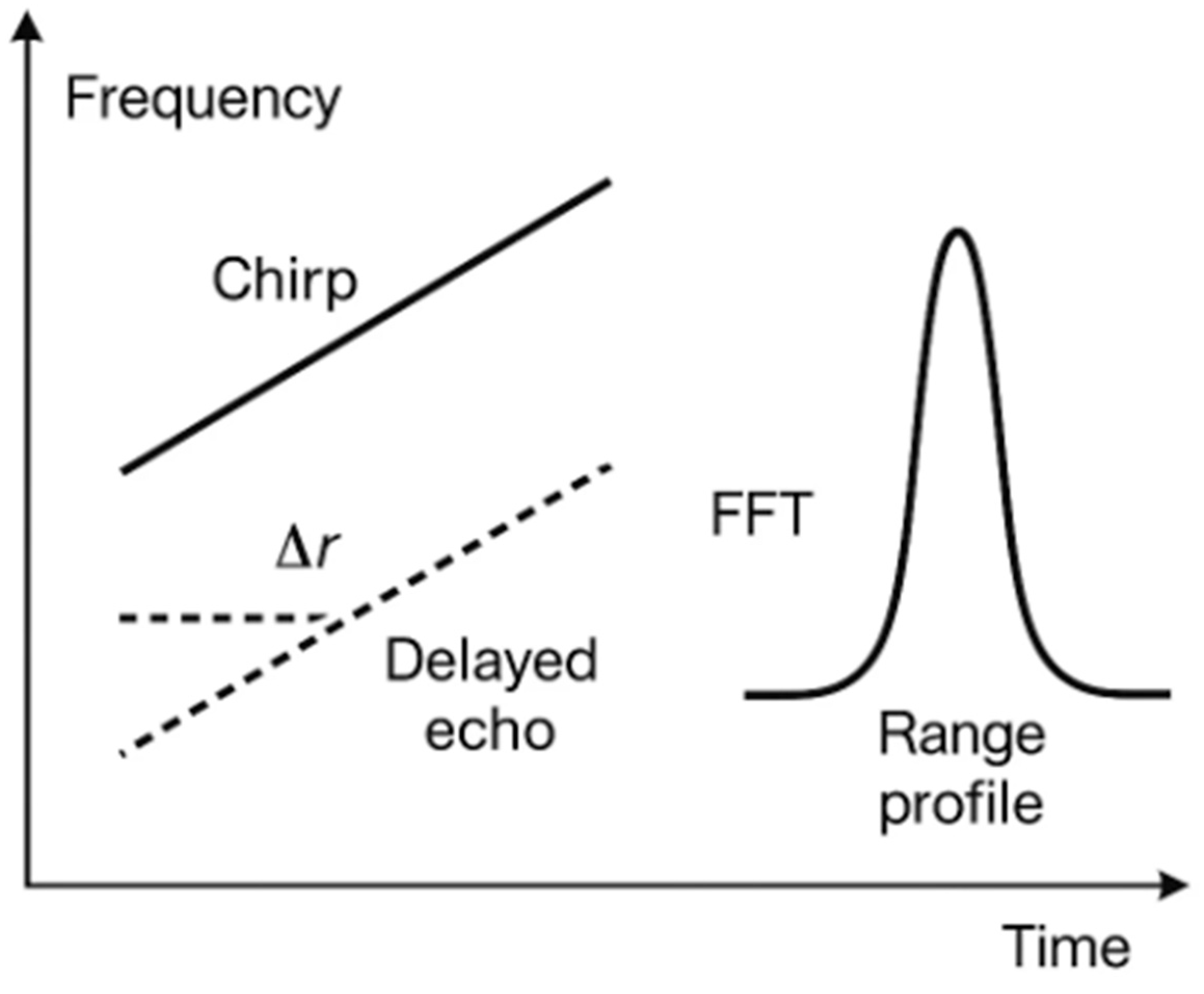 Frequency

Chirp

$\Delta r$

Delayed echo

FFT

Range profile

Time